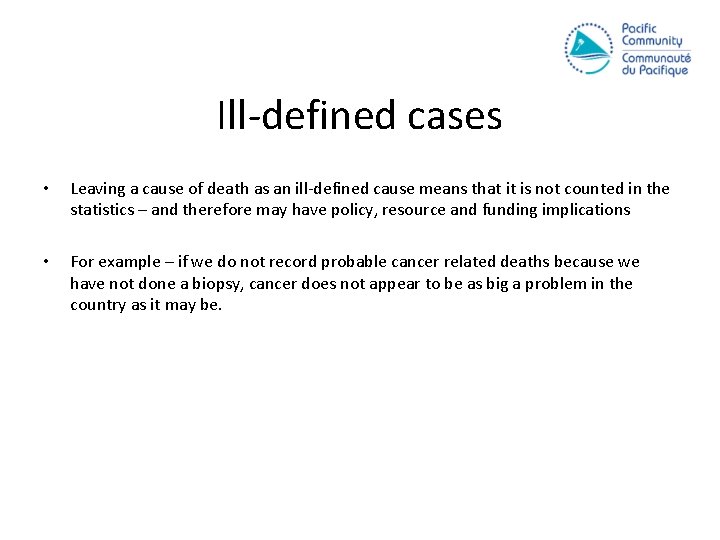 Pacific Community
Communauté du Pacifique

Ill-defined cases

• Leaving a cause of death as an ill-defined cause means that it is not counted in the statistics – and therefore may have policy, resource and funding implications

• For example – if we do not record probable cancer related deaths because we have not done a biopsy, cancer does not appear to be as big a problem in the country as it may be.